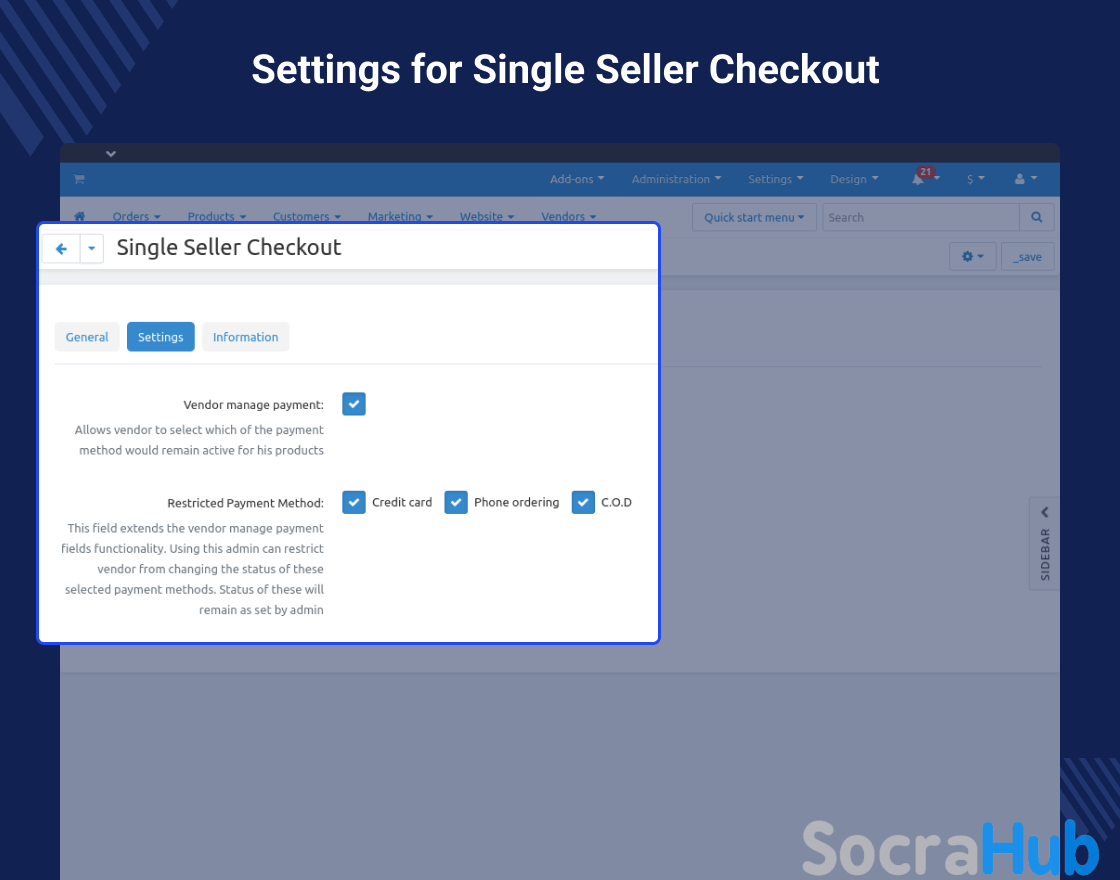 Settings for Single Seller Checkout

Add-ons Administration Settings Design 21 $

Orders Products Customers Marketing Website Vendors Quick start menu Search

Single Seller Checkout

_save

General Settings Information

Vendor manage payment:

Allows vendor to select which of the payment method would remain active for his products

Restricted Payment Method: Credit card Phone ordering C.O.D

This field extends the vendor manage payment fields functionality. Using this admin can restrict vendor from changing the status of these selected payment methods. Status of these will remain as set by admin

SIDEBAR

SocraHub